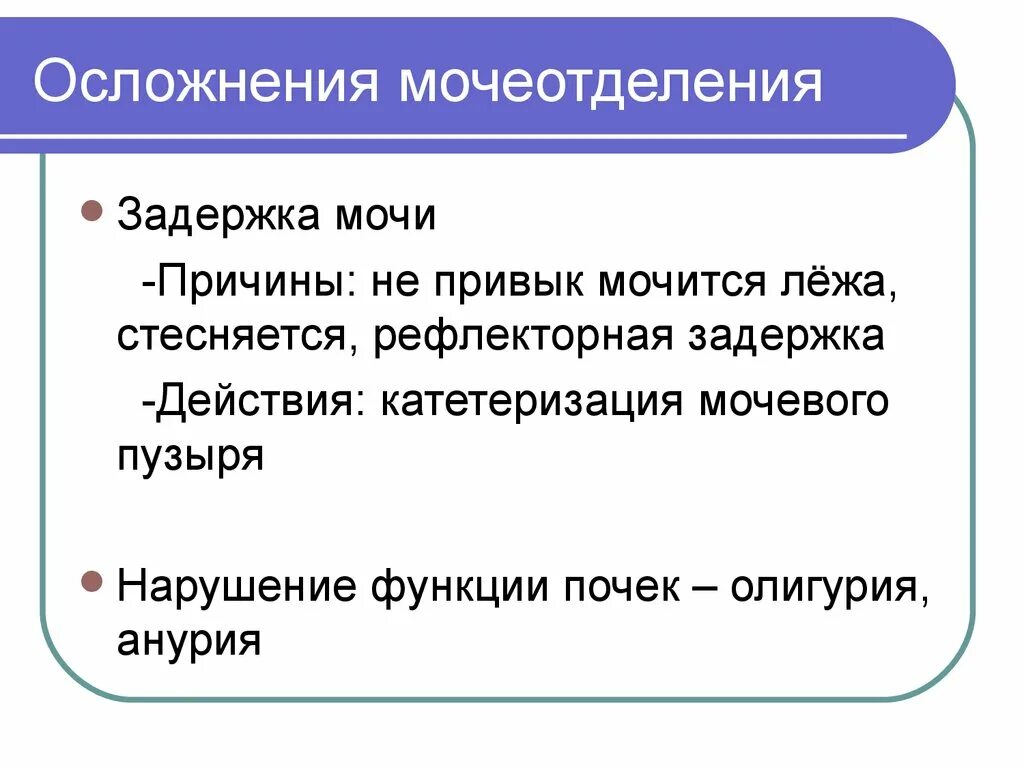 Осложнения мочеотделения

Задержка мочи

-Причины: не привык мочится лёжа, стесняется, рефлекторная задержка

-Действия: катетеризация мочевого пузыря

Нарушение функции почек – олигурия, анурия